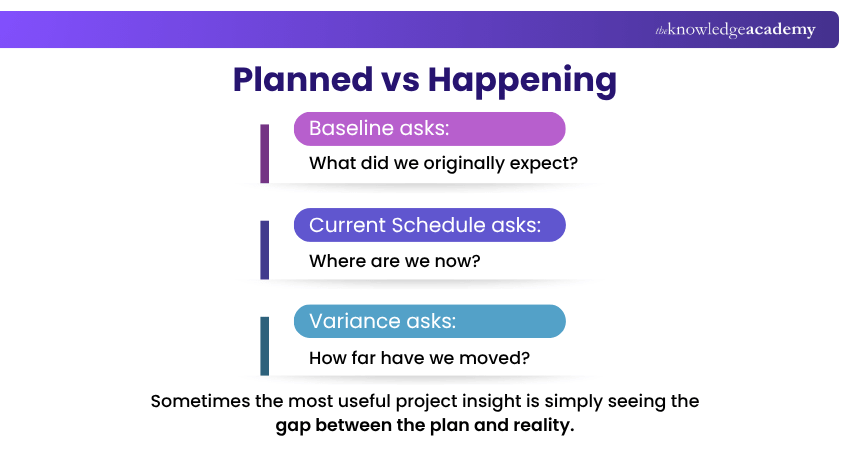 theknowledgeacademy

Planned vs Happening

Baseline asks:

What did we originally expect?

Current Schedule asks:

Where are we now?

Variance asks:

How far have we moved?

Sometimes the most useful project insight is simply seeing the gap between the plan and reality.